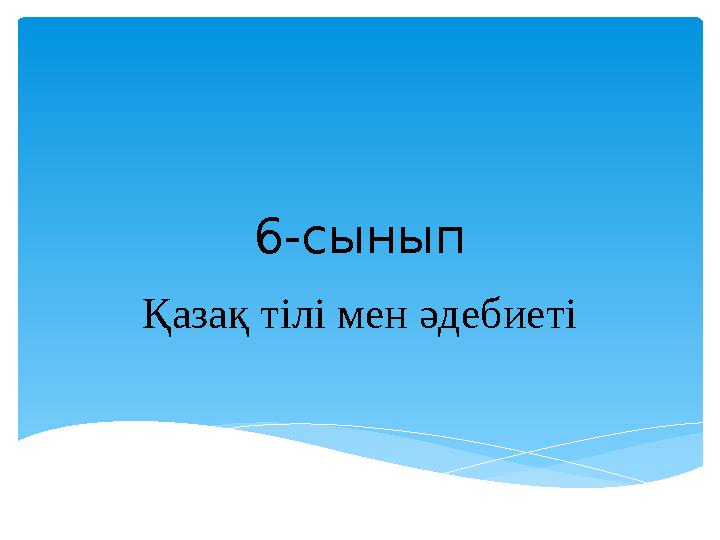 6-сынып

Қазақ тілі мен әдебиеті